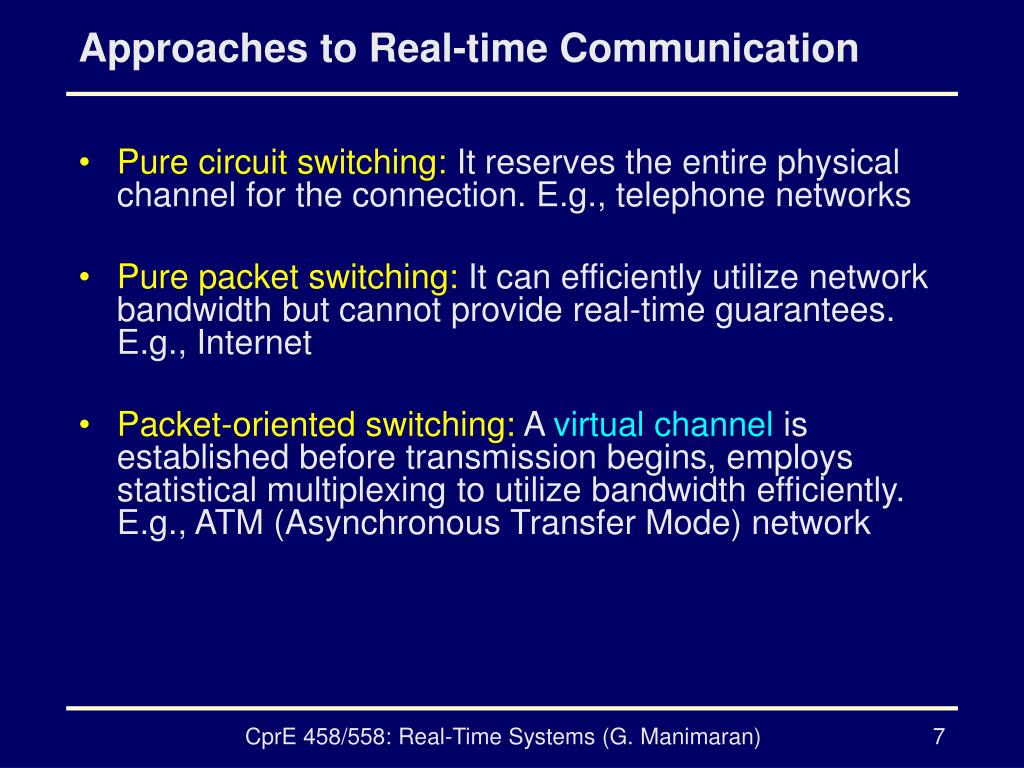 Approaches to Real-time Communication

• Pure circuit switching: It reserves the entire physical channel for the connection. E.g., telephone networks

• Pure packet switching: It can efficiently utilize network bandwidth but cannot provide real-time guarantees. E.g., Internet

• Packet-oriented switching: A virtual channel is established before transmission begins, employs statistical multiplexing to utilize bandwidth efficiently. E.g., ATM (Asynchronous Transfer Mode) network

CprE 458/558: Real-Time Systems (G. Manimaran)

7